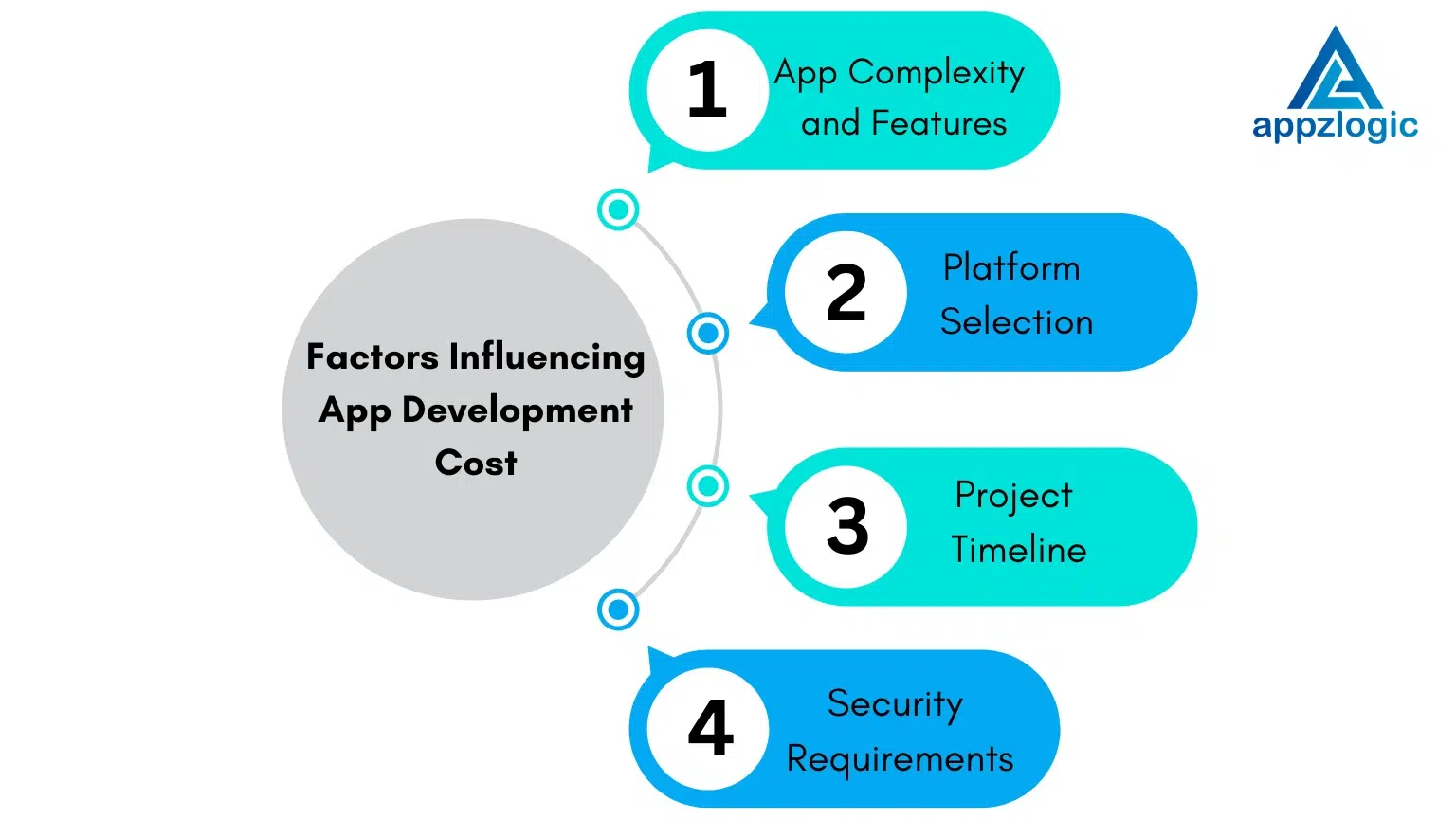 Factors Influencing App Development Cost

1 App Complexity and Features

2 Platform Selection

3 Project Timeline

4 Security Requirements

appzlogic